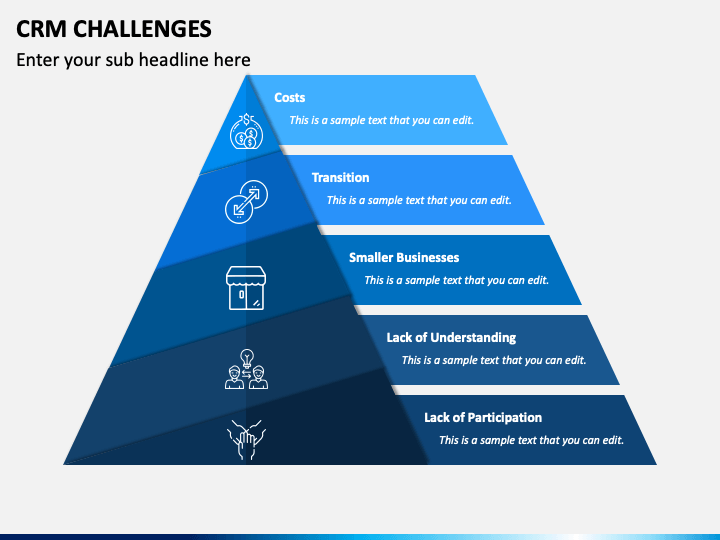 CRM CHALLENGES

Enter your sub headline here

Costs

This is a sample text that you can edit.

Transition

This is a sample text that you can edit.

Smaller Businesses

This is a sample text that you can edit.

Lack of Understanding

This is a sample text that you can edit.

Lack of Participation

This is a sample text that you can edit.